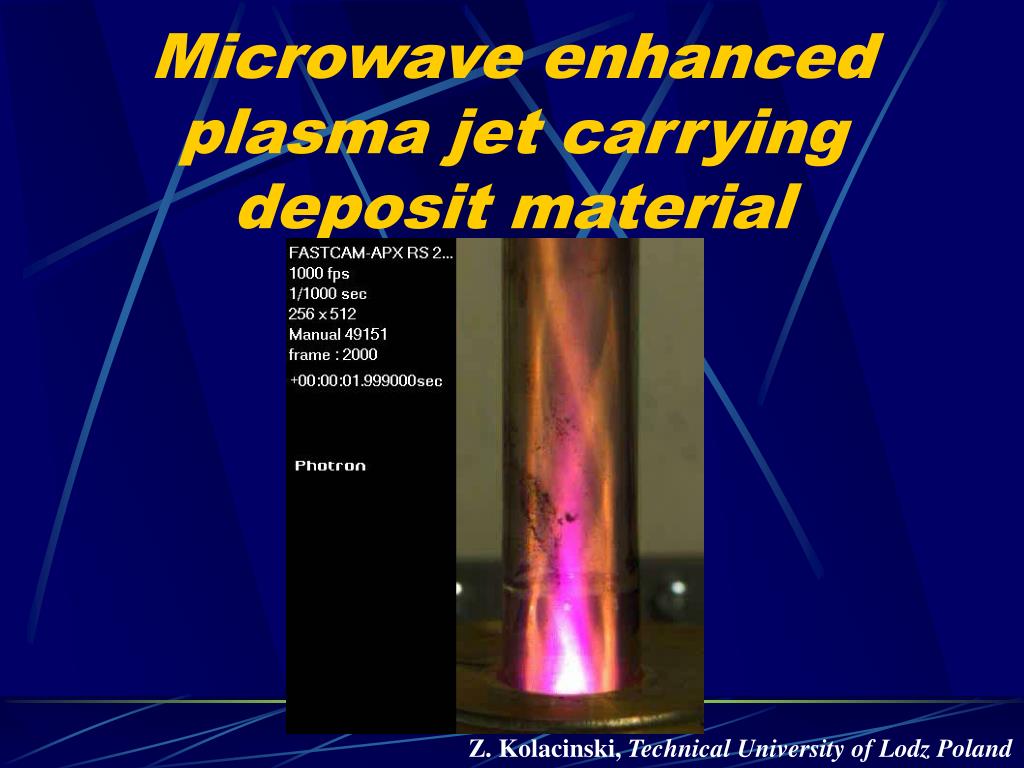 Microwave enhanced plasma jet carrying deposit material

FASTCAM-APX RS 2...
1000 fps
1/1000 sec
256 x 512
Manual 49151
frame : 2000
+00:00:01.999000sec

Photron

Z. Kolacinski, Technical University of Lodz Poland